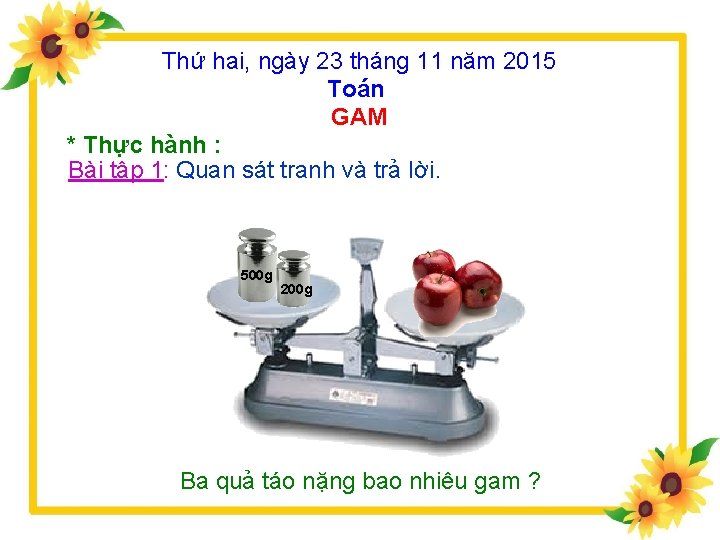 Thứ hai, ngày 23 tháng 11 năm 2015
Toán
GAM

* Thực hành :
Bài tập 1: Quan sát tranh và trả lời.

500g
200g

Ba quả táo nặng bao nhiêu gam ?